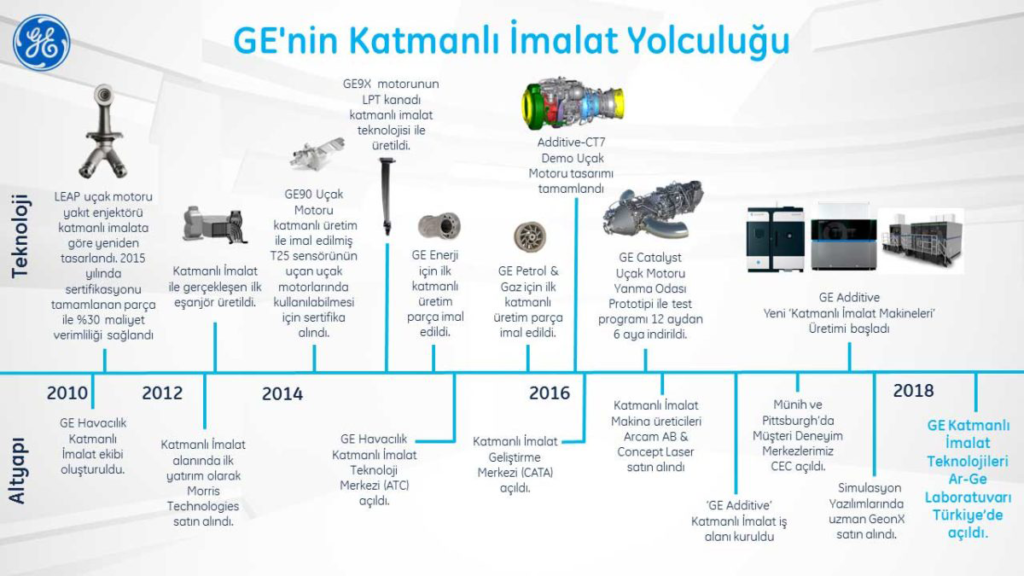 GE'nin Katmanlı İmalat Yolculuğu

Teknoloji

LEAP uçak motoru yakıt enjektörü katmanlı imalata göre yeniden tasarlandı. 2015 yılında sertifikasyonu tamamlanan parça ile %30 maliyet verimliliği sağlandı

Katmanlı İmalat ile gerçekleşen ilk eşanjör üretildi.

GE90 Uçak Motoru katmanlı üretim ile imal edilmiş T25 sensörünün uçan uçak motorlarında kullanılabilmesi için sertifika alındı.

GE9X motorunun LPT kanadı katmanlı imalat teknolojisi ile üretildi.

GE Enerji için ilk katmanlı üretim parça imal edildi.

GE Petrol & Gaz için ilk katmanlı üretim parça imal edildi.

Additive-CT7 Demo Uçak Motoru tasarımı tamamlandı

GE Catalyst Uçak Motoru Yanma Odası Prototipi ile test programı 12 aydan 6 aya indirildi.

GE Additive Yeni 'Katmanlı İmalat Makineleri' Üretimi başladı

2010

2012

2014

2016

2018

Altyapı

GE Havacılık Katmanlı İmalat ekibi oluşturuldu.

Katmanlı İmalat alanında ilk yatırım olarak Morris Technologies satın alındı.

GE Havacılık Katmanlı İmalat Teknoloji Merkezi (ATC) açıldı.

Katmanlı İmalat Geliştirme Merkezi (CATA) açıldı.

Katmanlı İmalat Makina üreticileri Arcam AB & Concept Laser satın alındı

'GE Additive' Katmanlı İmalat iş alanı kuruldu

Münih ve Pittsburgh'da Müşteri Deneyim Merkezlerimiz CEC açıldı.

Simulasyon Yazılımlarında uzman GeonX satın alındı.

GE Katmanlı İmalat Teknolojileri Ar-Ge Laboratuvarı Türkiye'de açıldı.